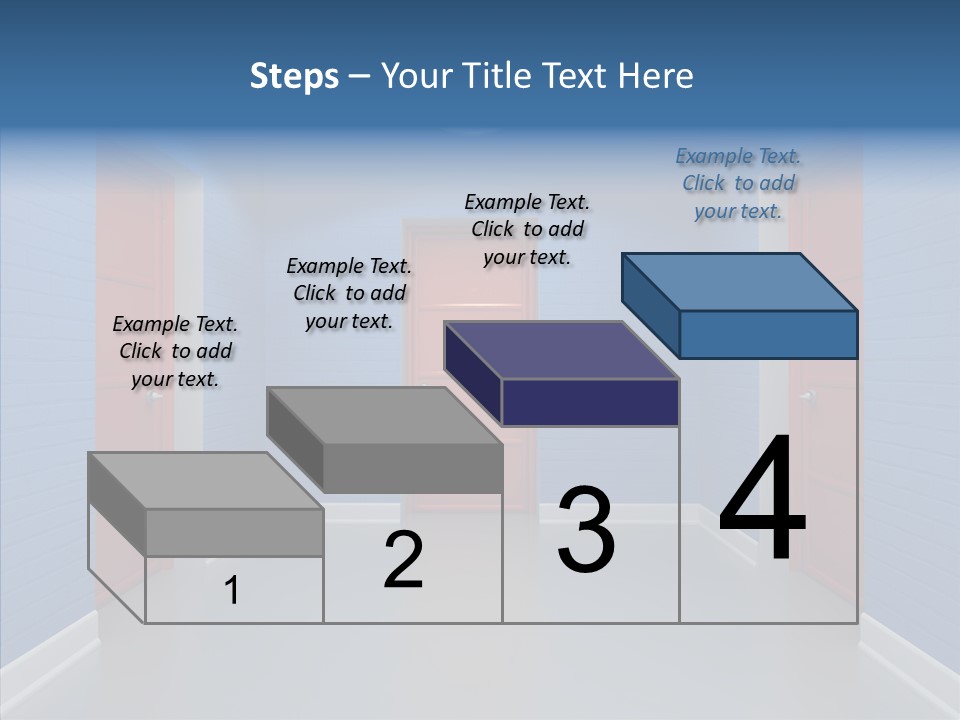 Steps – Your Title Text Here

Example Text. Click to add your text.

Example Text. Click to add your text.

Example Text. Click to add your text.

Example Text. Click to add your text.

1

2

3

4